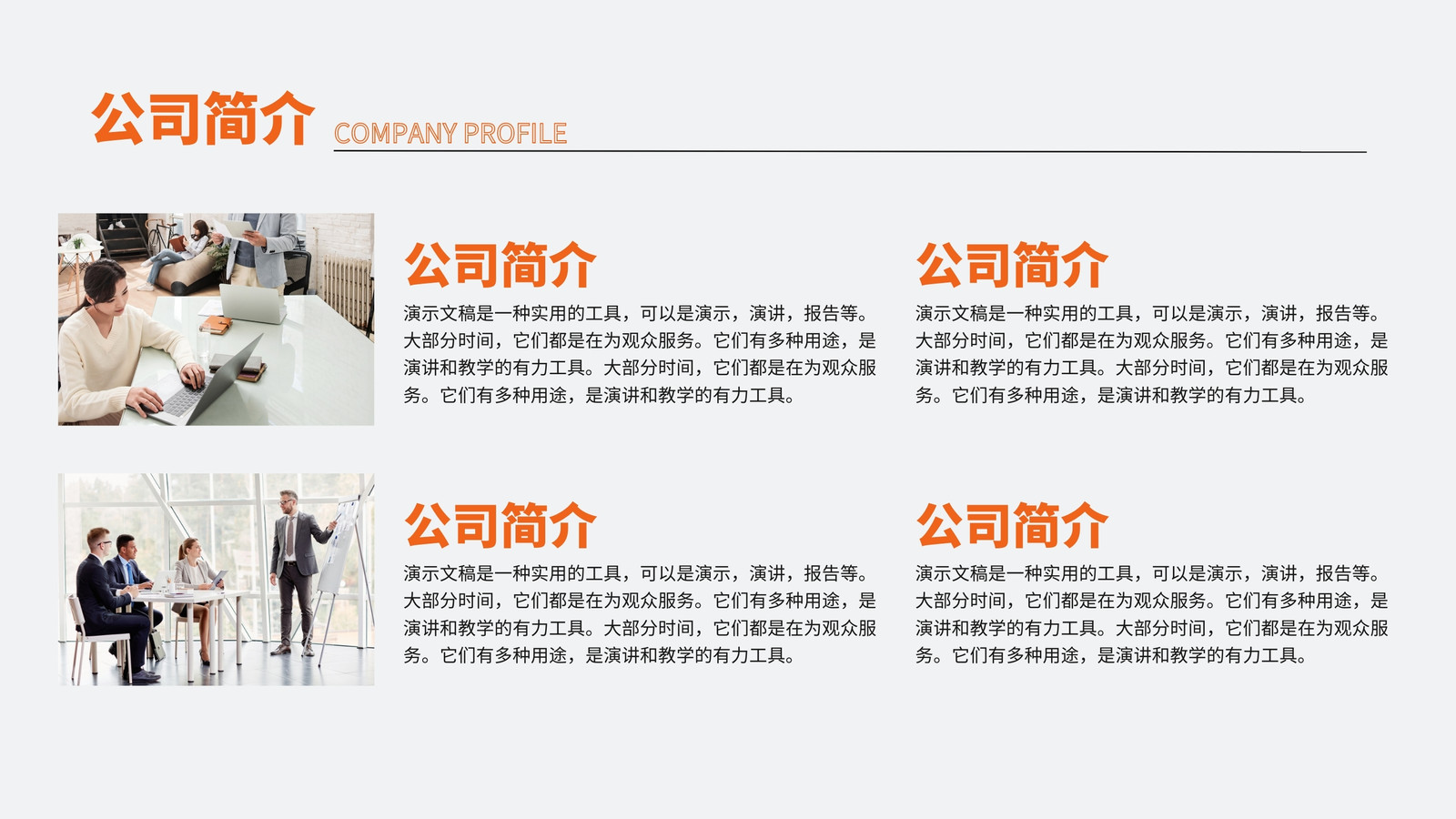 公司简介 COMPANY PROFILE

公司简介

演示文稿是一种实用的工具，可以是演示，演讲，报告等。大部分时间，它们都是在为观众服务。它们有多种用途，是演讲和教学的有力工具。大部分时间，它们都是在为观众服务。它们有多种用途，是演讲和教学的有力工具。

公司简介

演示文稿是一种实用的工具，可以是演示，演讲，报告等。大部分时间，它们都是在为观众服务。它们有多种用途，是演讲和教学的有力工具。大部分时间，它们都是在为观众服务。它们有多种用途，是演讲和教学的有力工具。

公司简介

演示文稿是一种实用的工具，可以是演示，演讲，报告等。大部分时间，它们都是在为观众服务。它们有多种用途，是演讲和教学的有力工具。大部分时间，它们都是在为观众服务。它们有多种用途，是演讲和教学的有力工具。

公司简介

演示文稿是一种实用的工具，可以是演示，演讲，报告等。大部分时间，它们都是在为观众服务。它们有多种用途，是演讲和教学的有力工具。大部分时间，它们都是在为观众服务。它们有多种用途，是演讲和教学的有力工具。